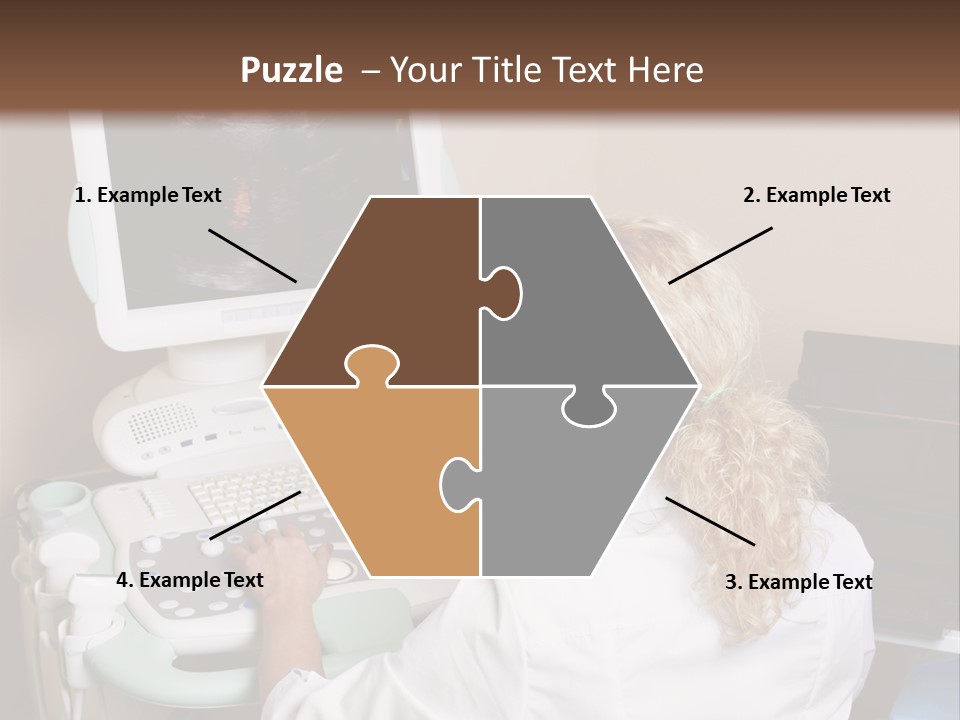 Puzzle – Your Title Text Here

1. Example Text

2. Example Text

4. Example Text

3. Example Text